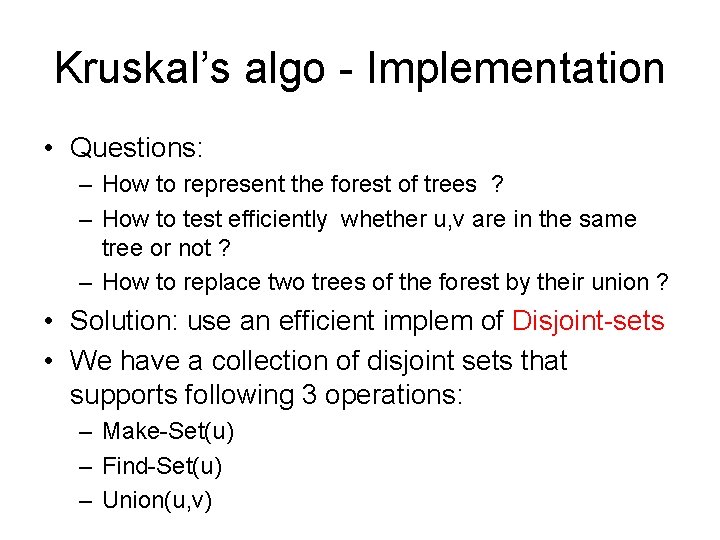 Kruskal's algo - Implementation

• Questions:
– How to represent the forest of trees ?
– How to test efficiently whether u,v are in the same tree or not ?
– How to replace two trees of the forest by their union ?
• Solution: use an efficient implem of Disjoint-sets
• We have a collection of disjoint sets that supports following 3 operations:
– Make-Set(u)
– Find-Set(u)
– Union(u,v)